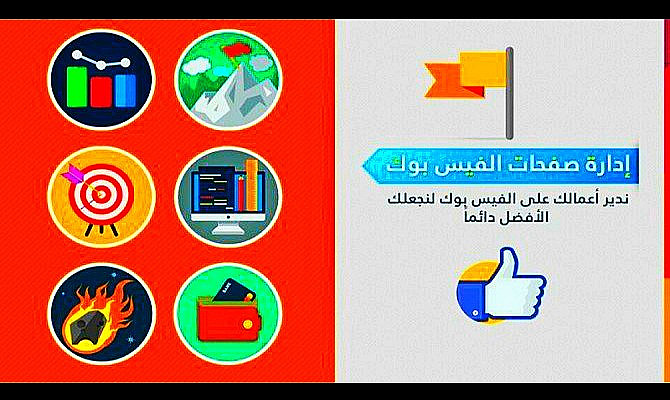 إدارة صفحات الفيس بوك

ندير أعمالك على الفيس بوك لنجعلك الأفضل دائما